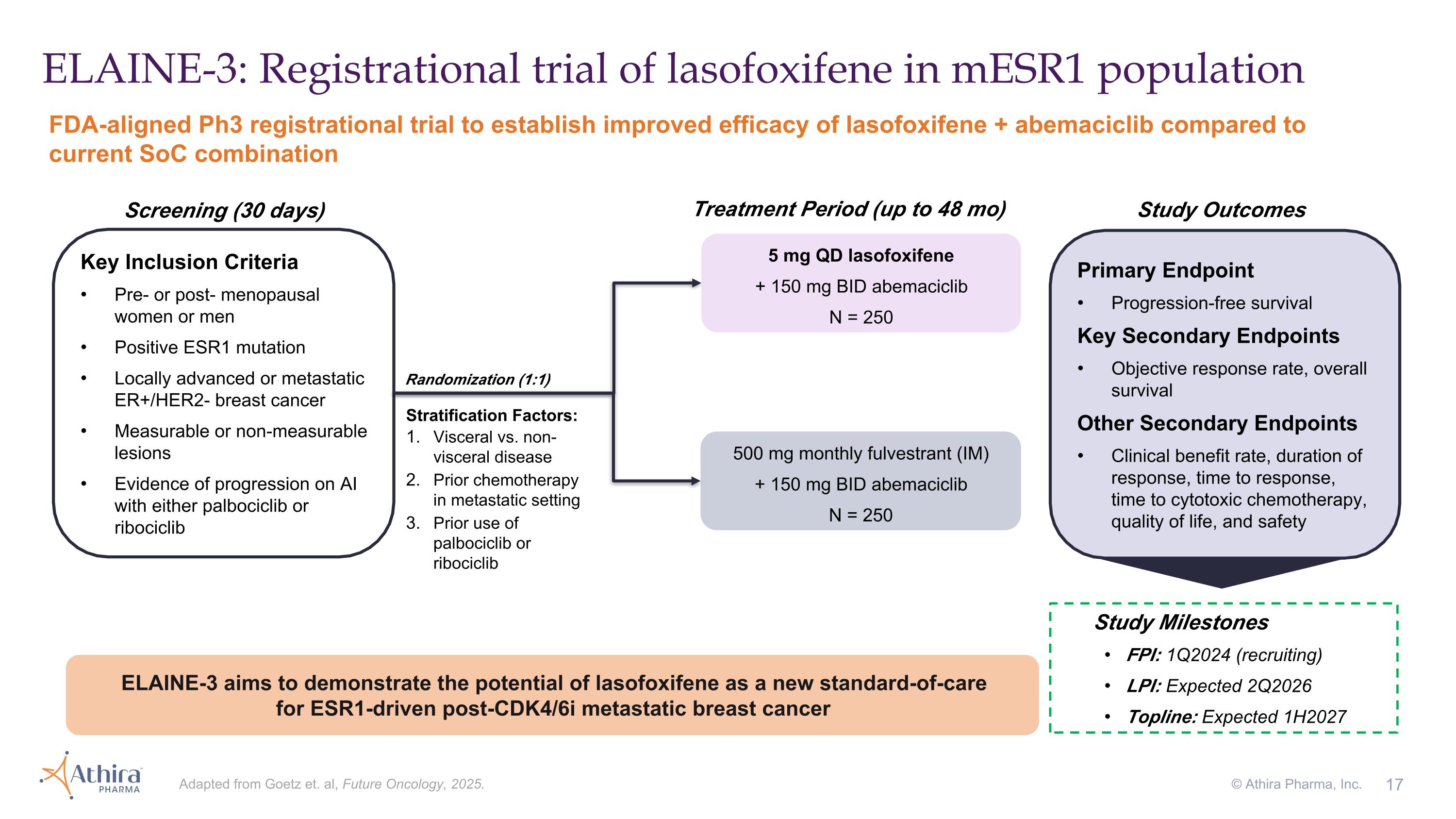 ELAINE-3: Registrational trial of lasofoxifene in mESR1 population

FDA-aligned Ph3 registrational trial to establish improved efficacy of lasofoxifene + abemaciclib compared to current SoC combination

Screening (30 days)

Key Inclusion Criteria
• Pre- or post- menopausal women or men
• Positive ESR1 mutation
• Locally advanced or metastatic ER+/HER2- breast cancer
• Measurable or non-measurable lesions
• Evidence of progression on AI with either palbociclib or ribociclib

Randomization (1:1)

Stratification Factors:
1. Visceral vs. non-visceral disease
2. Prior chemotherapy in metastatic setting
3. Prior use of palbociclib or ribociclib

Treatment Period (up to 48 mo)

5 mg QD lasofoxifene
+ 150 mg BID abemaciclib
N = 250

500 mg monthly fulvestrant (IM)
+ 150 mg BID abemaciclib
N = 250

Study Outcomes

Primary Endpoint
• Progression-free survival
Key Secondary Endpoints
• Objective response rate, overall survival
Other Secondary Endpoints
• Clinical benefit rate, duration of response, time to response, time to cytotoxic chemotherapy, quality of life, and safety

Study Milestones
• FPI: 1Q2024 (recruiting)
• LPI: Expected 2Q2026
• Topline: Expected 1H2027

ELAINE-3 aims to demonstrate the potential of lasofoxifene as a new standard-of-care for ESR1-driven post-CDK4/6i metastatic breast cancer

Athira PHARMA

Adapted from Goetz et. al, Future Oncology, 2025.

© Athira Pharma, Inc. 17